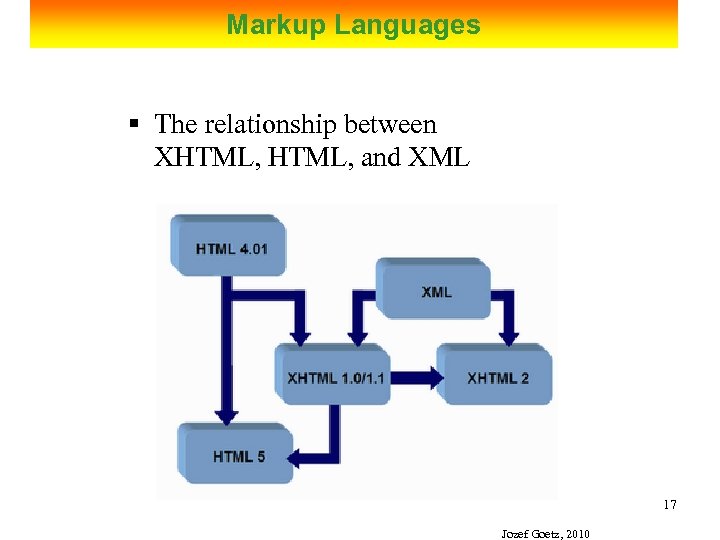 Markup Languages

▪ The relationship between XHTML, HTML, and XML

HTML 4.01

XML

XHTML 1.0/1.1

XHTML 2

HTML 5

17

Jozef Goetz, 2010